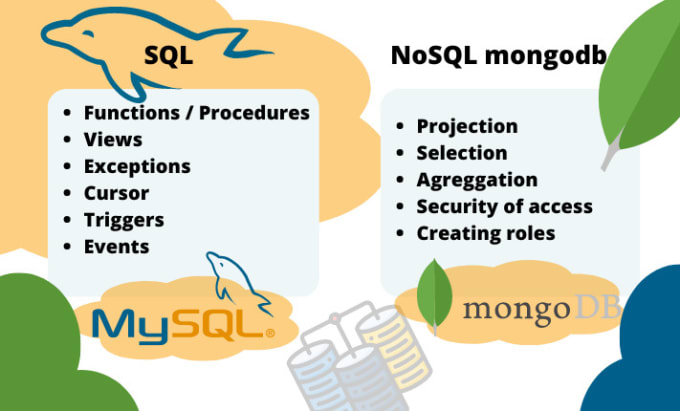 SQL

- Functions / Procedures
- Views
- Exceptions
- Cursor
- Triggers
- Events

MySQL®

NoSQL mongodb

- Projection
- Selection
- Agreggation
- Security of access
- Creating roles

mongoDB